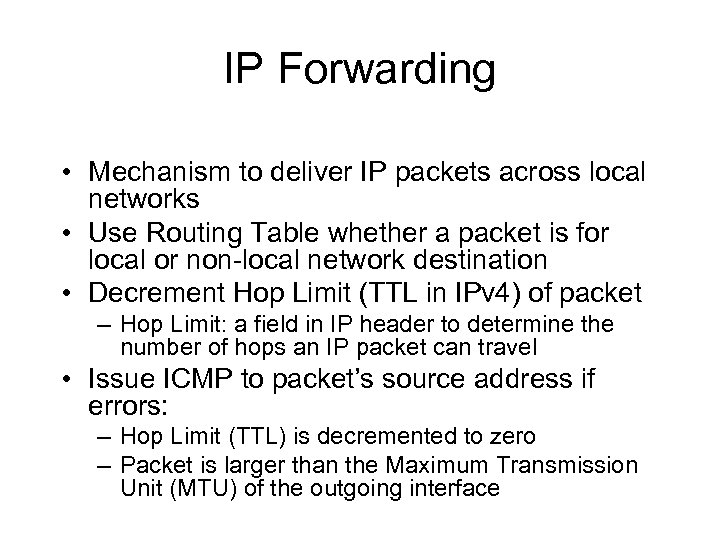 IP Forwarding

• Mechanism to deliver IP packets across local networks
• Use Routing Table whether a packet is for local or non-local network destination
• Decrement Hop Limit (TTL in IPv4) of packet
– Hop Limit: a field in IP header to determine the number of hops an IP packet can travel
• Issue ICMP to packet's source address if errors:
– Hop Limit (TTL) is decremented to zero
– Packet is larger than the Maximum Transmission Unit (MTU) of the outgoing interface